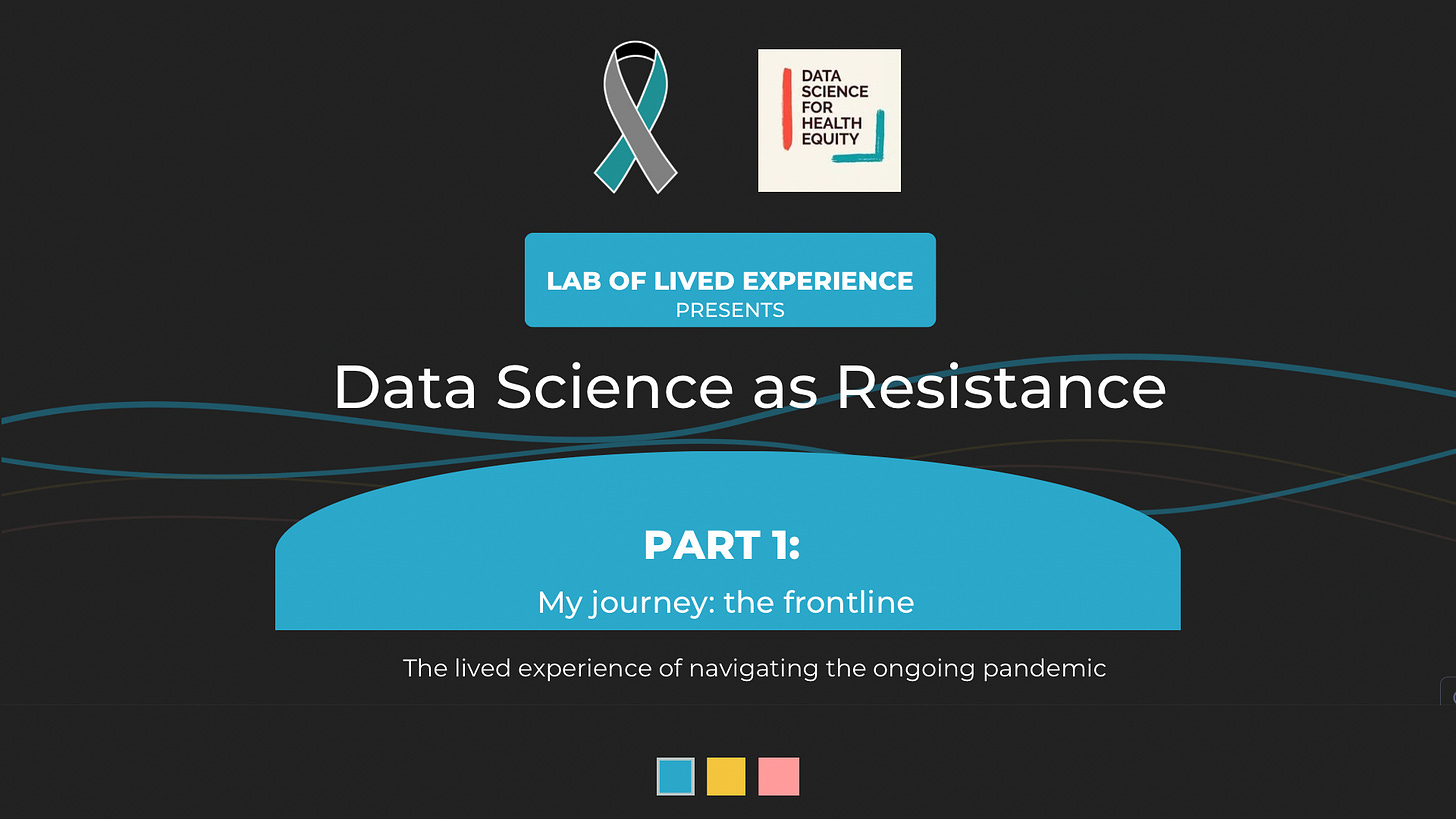 DATA SCIENCE FOR HEALTH EQUITY

LAB OF LIVED EXPERIENCE
PRESENTS

Data Science as Resistance

PART 1:
My journey: the frontline

The lived experience of navigating the ongoing pandemic